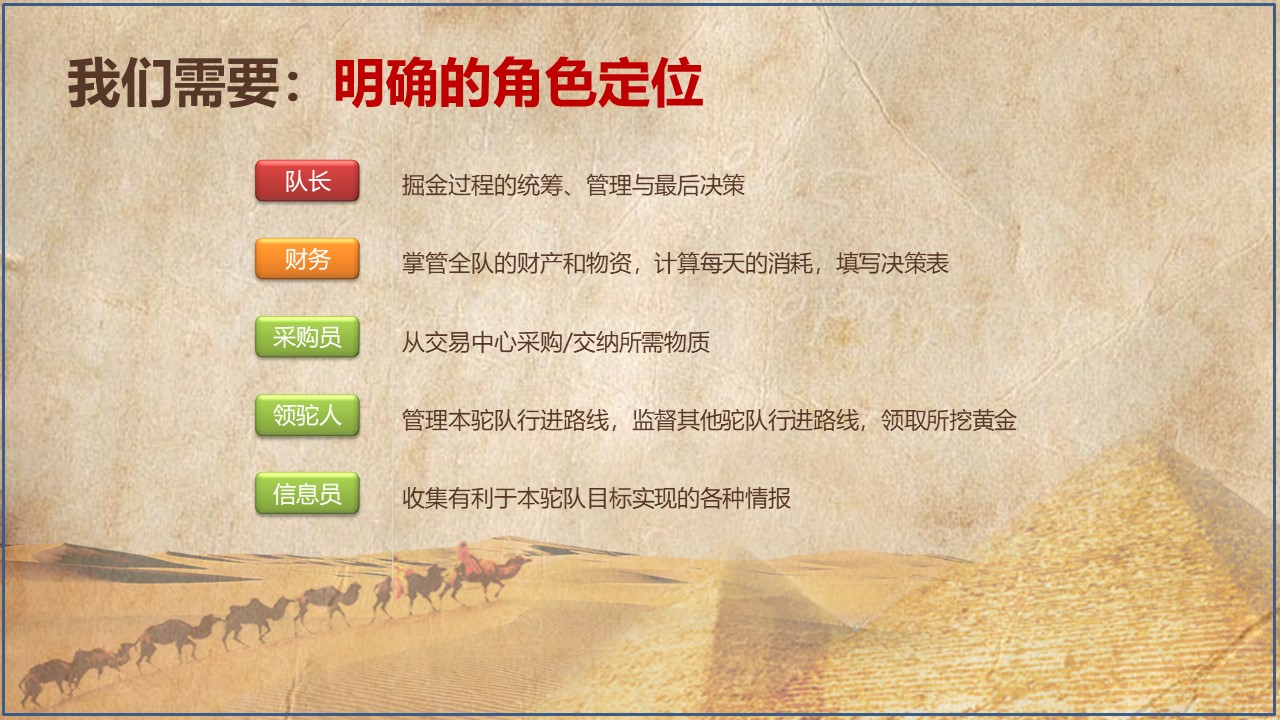 我们需要：明确的角色定位

队长
掘金过程的统筹、管理与最后决策

财务
掌管全队的财产和物资，计算每天的消耗，填写决策表

采购员
从交易中心采购/交纳所需物质

领驼人
管理本驼队行进路线，监督其他驼队行进路线，领取所挖黄金

信息员
收集有利于本驼队目标实现的各种情报